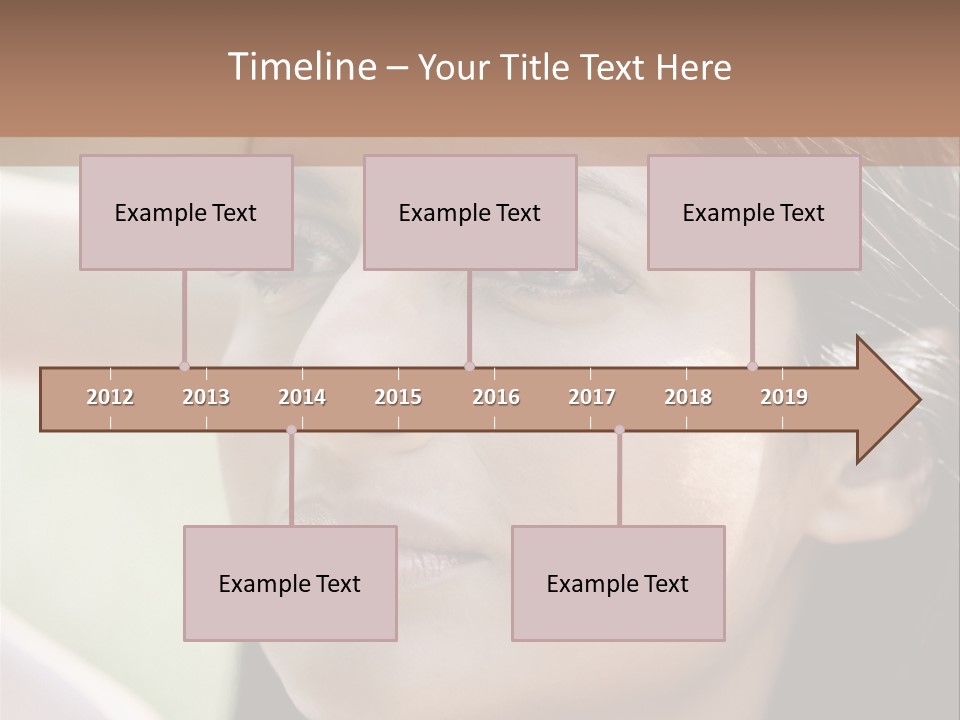 Timeline – Your Title Text Here

Example Text

Example Text

Example Text

2012 2013 2014 2015 2016 2017 2018 2019

Example Text

Example Text